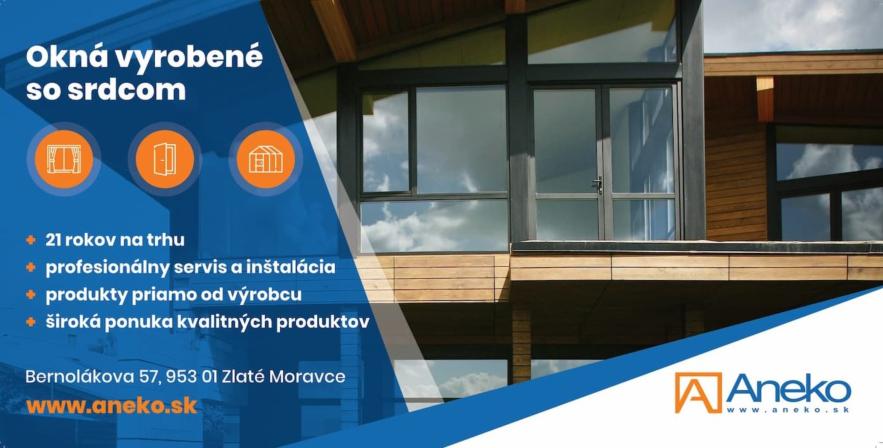 Okná vyrobené so srdcom

+ 21 rokov na trhu
+ profesionálny servis a inštalácia
+ produkty priamo od výrobcu
+ široká ponuka kvalitných produktov

Bernolákova 57, 953 01 Zlaté Moravce
www.aneko.sk

Aneko
www.aneko.sk